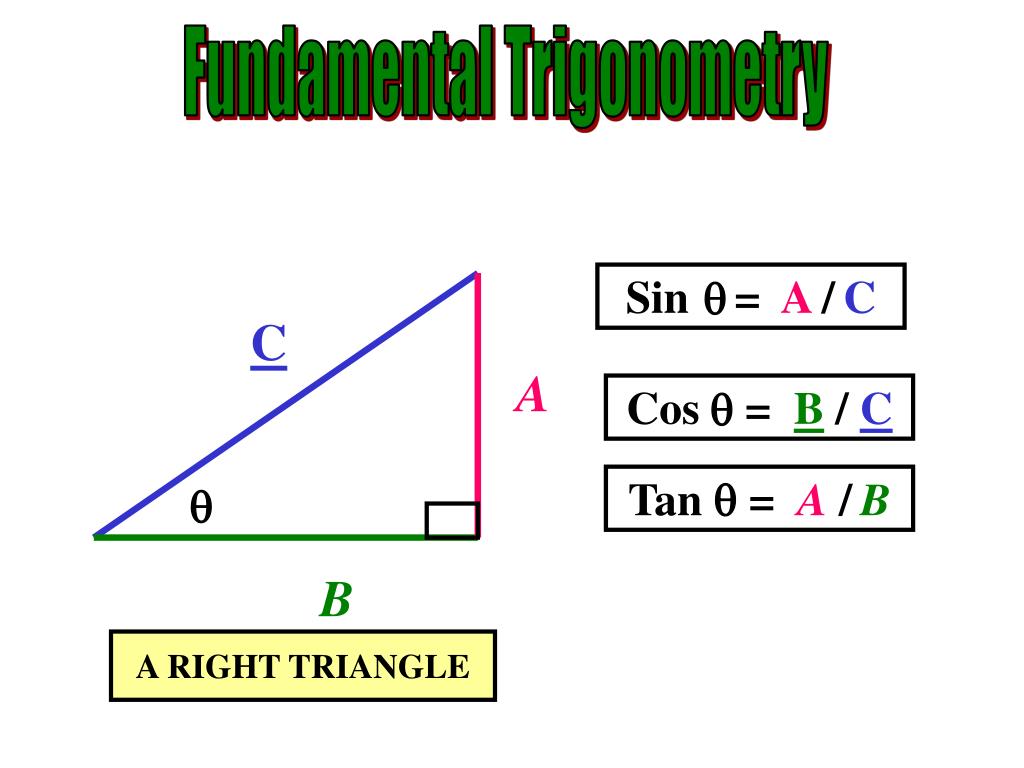 Fundamental Trigonometry

C

A

$\theta$

B

A RIGHT TRIANGLE

Sin $\theta$ = A / C

Cos $\theta$ = B / C

Tan $\theta$ = A / B